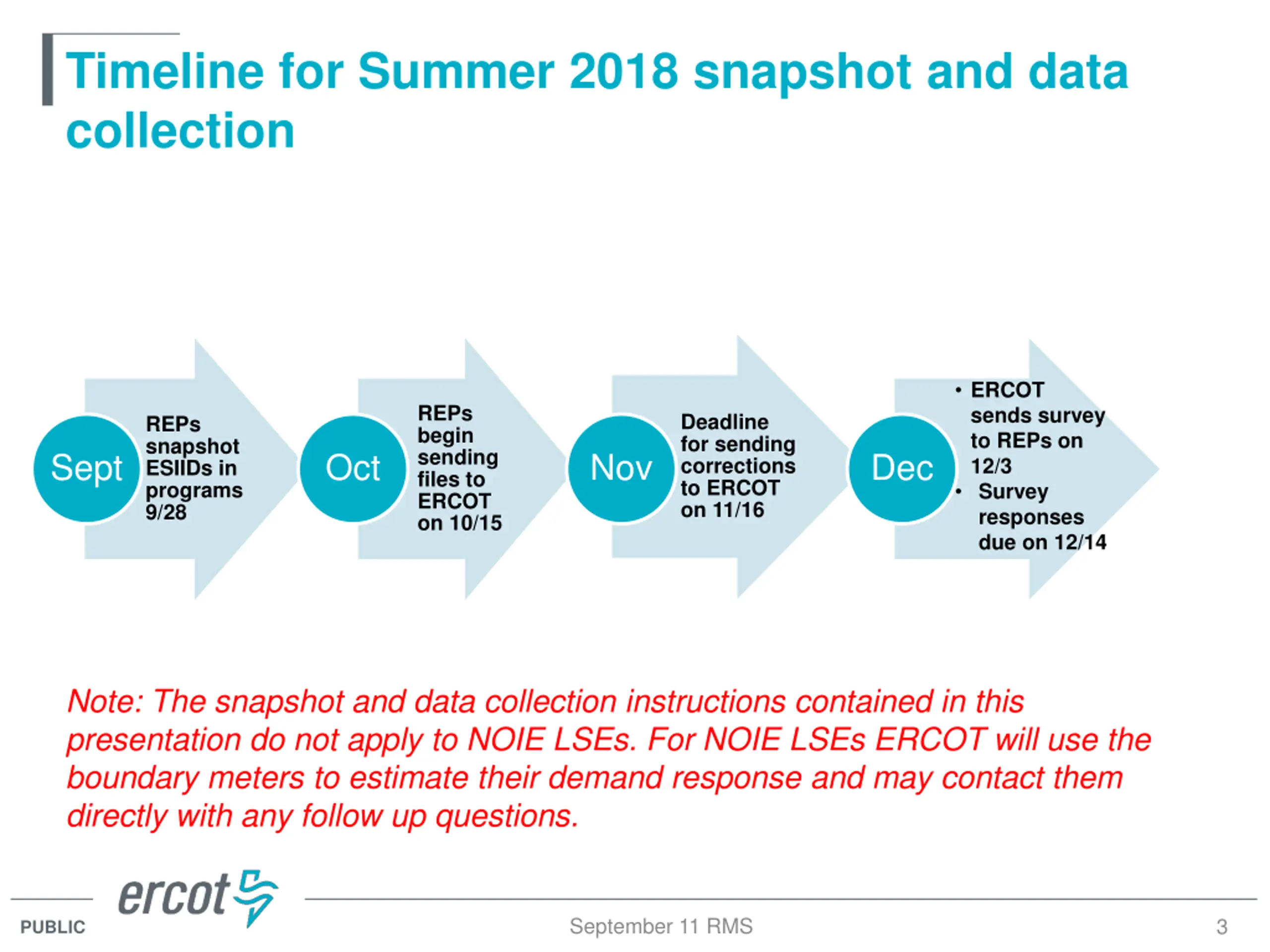 Timeline for Summer 2018 snapshot and data collection

Sept

REPs snapshot ESIIDs in programs 9/28

Oct

REPs begin sending files to ERCOT on 10/15

Nov

Deadline for sending corrections to ERCOT on 11/16

Dec

• ERCOT sends survey to REPs on 12/3
• Survey responses due on 12/14

Note: The snapshot and data collection instructions contained in this presentation do not apply to NOIE LSEs. For NOIE LSEs ERCOT will use the boundary meters to estimate their demand response and may contact them directly with any follow up questions.

ercot

PUBLIC

September 11 RMS

3